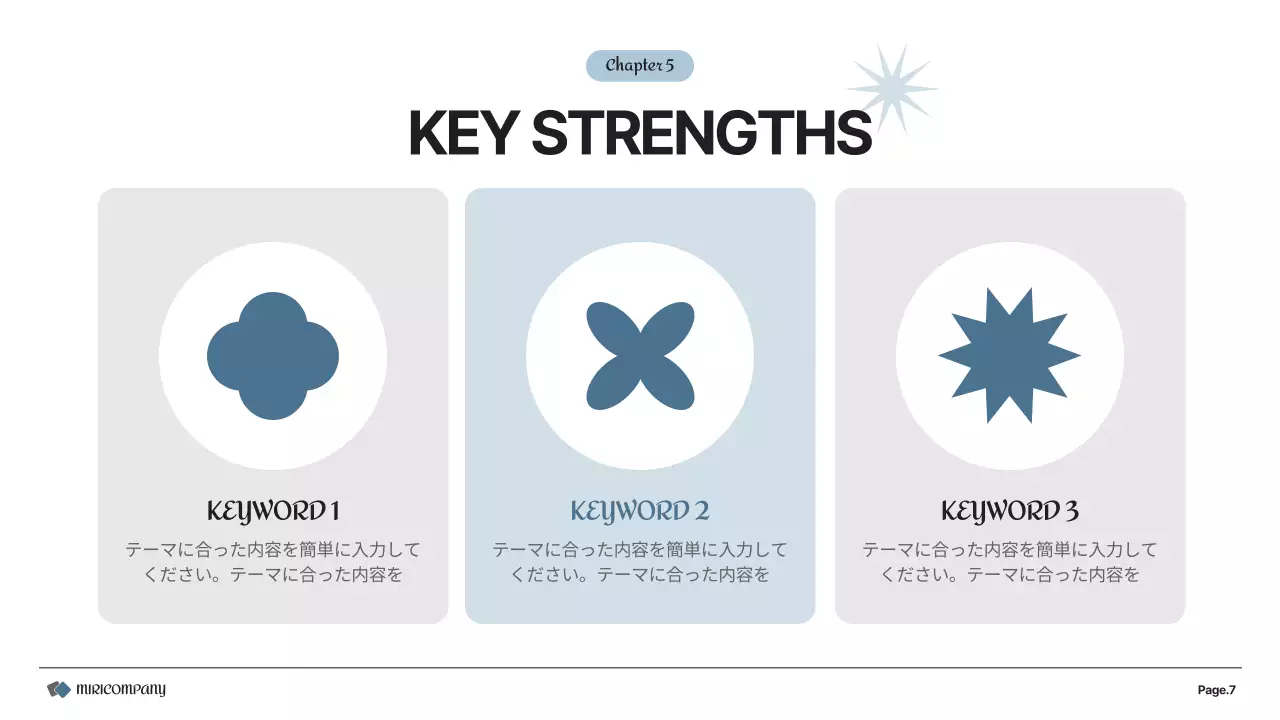 Chapter 5

KEY STRENGTHS

KEYWORD 1

テーマに合った内容を簡単に入力してください。テーマに合った内容を

KEYWORD 2

テーマに合った内容を簡単に入力してください。テーマに合った内容を

KEYWORD 3

テーマに合った内容を簡単に入力してください。テーマに合った内容を

MIRICOMPANY

Page.7